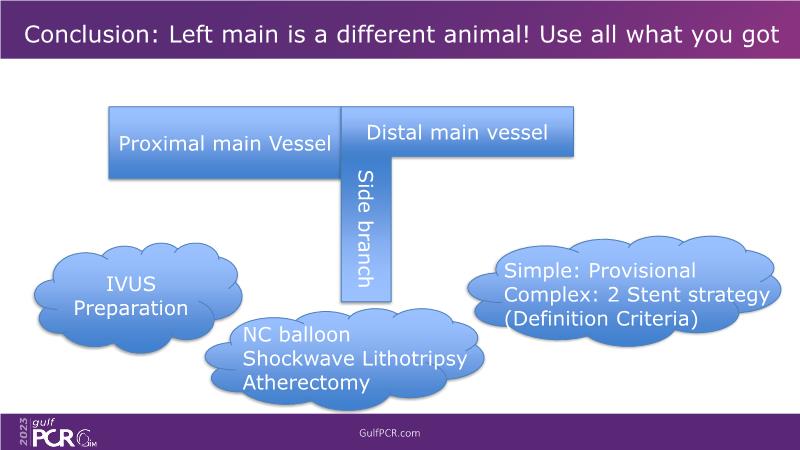 Conclusion: Left main is a different animal! Use all what you got

Proximal main Vessel

Distal main vessel

Side branch

IVUS
Preparation

NC balloon
Shockwave Lithotripsy
Atherectomy

Simple: Provisional
Complex: 2 Stent strategy
(Definition Criteria)

2023 gulf PCR GIM

GulfPCR.com